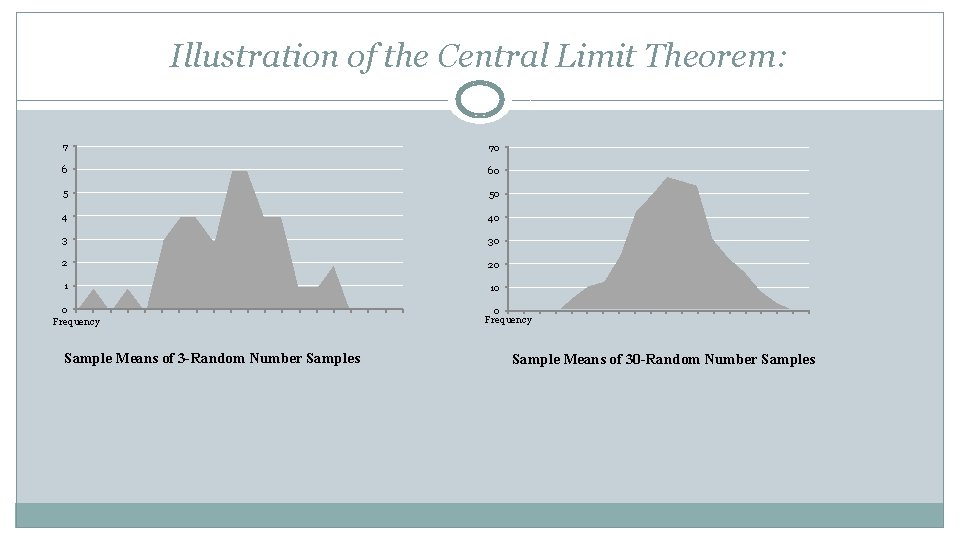 Illustration of the Central Limit Theorem:

7
6
5
4
3
2
1
0
Frequency

Sample Means of 3-Random Number Samples

70
60
50
40
30
20
10
0
Frequency

Sample Means of 30-Random Number Samples